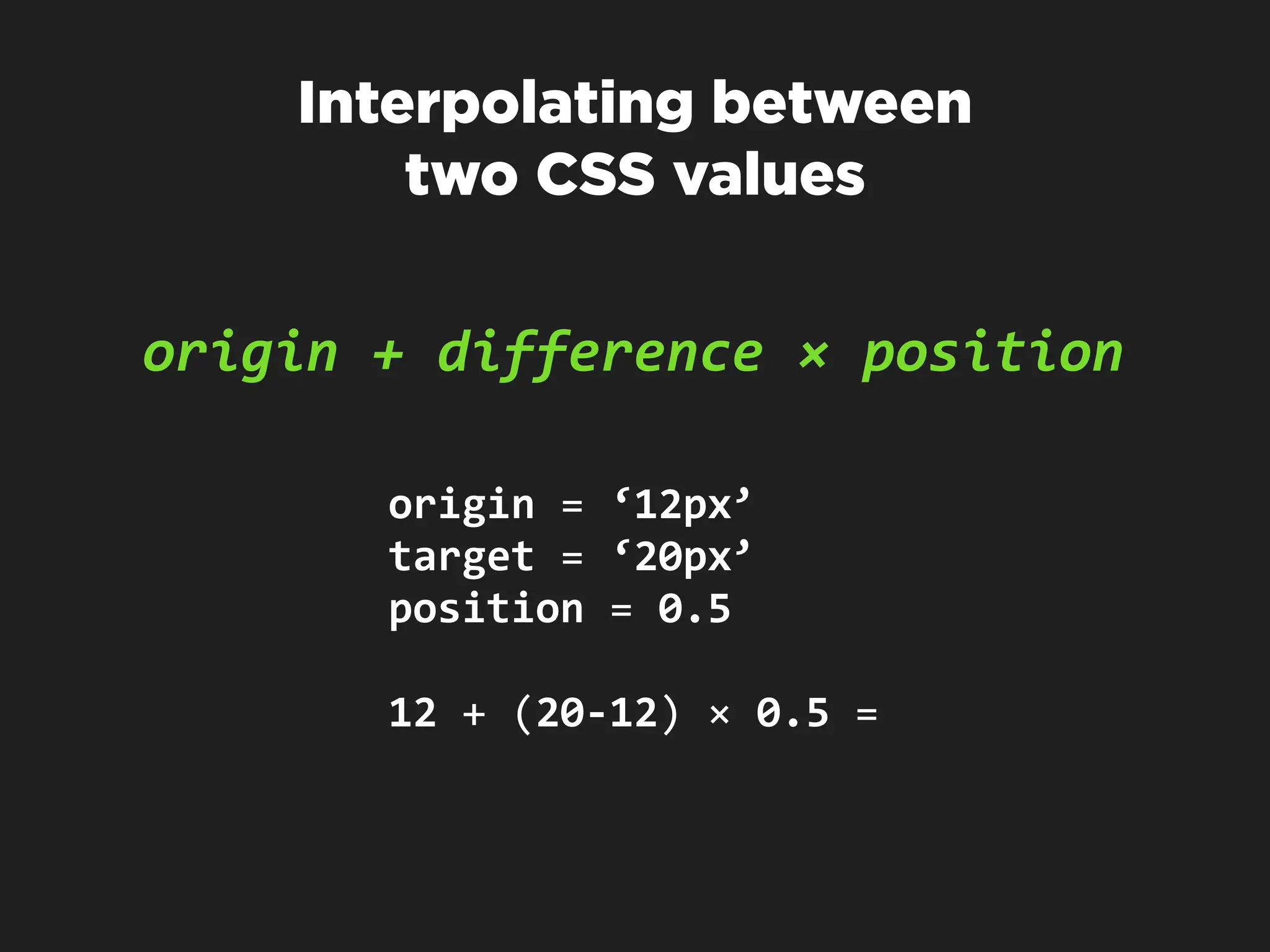 Interpolating between two CSS values

origin + difference × position

origin = ‘12px’
target = ‘20px’
position = 0.5

12 + (20-12) × 0.5 =